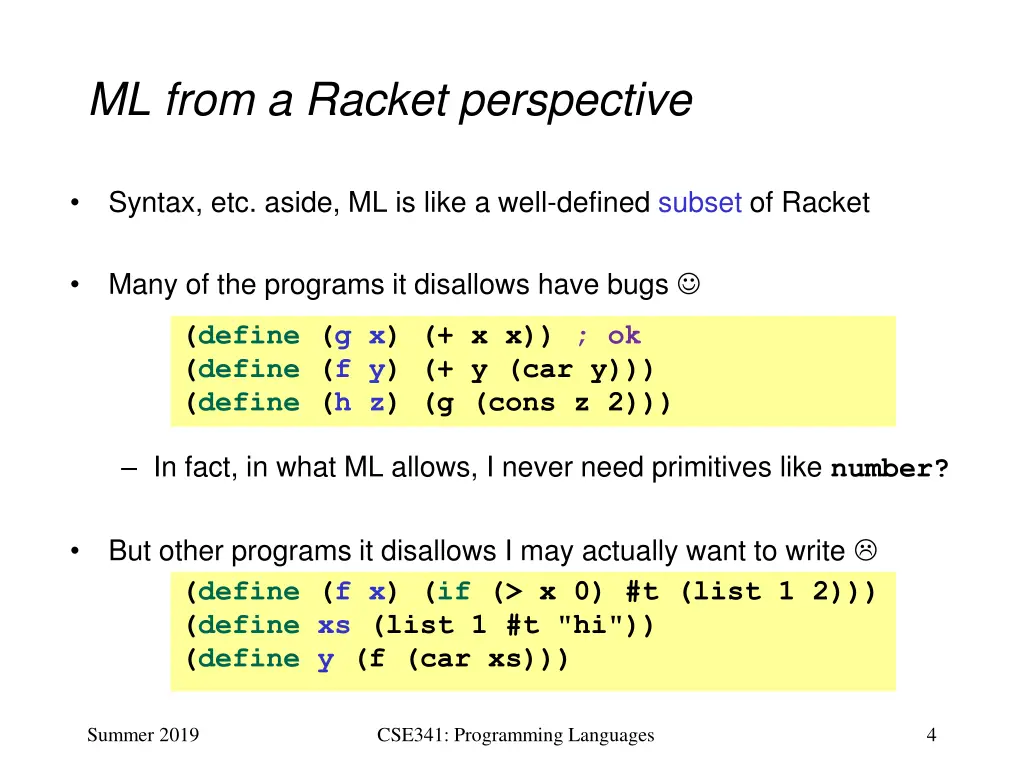 ML from a Racket perspective

• Syntax, etc. aside, ML is like a well-defined subset of Racket

• Many of the programs it disallows have bugs ☺

(define (g x) (+ x x)) ; ok
(define (f y) (+ y (car y)))
(define (h z) (g (cons z 2)))

– In fact, in what ML allows, I never need primitives like number?

• But other programs it disallows I may actually want to write ☹

(define (f x) (if (> x 0) #t (list 1 2)))
(define xs (list 1 #t "hi"))
(define y (f (car xs)))

Summer 2019

CSE341: Programming Languages

4